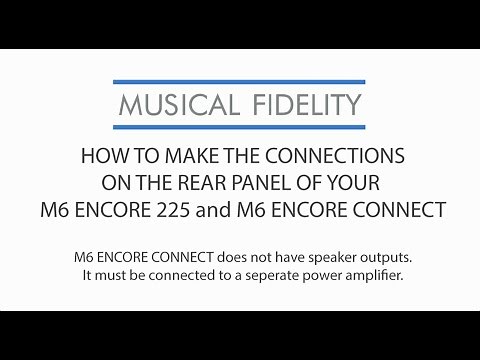 MUSICAL FIDELITY

HOW TO MAKE THE CONNECTIONS ON THE REAR PANEL OF YOUR M6 ENCORE 225 and M6 ENCORE CONNECT

M6 ENCORE CONNECT does not have speaker outputs. It must be connected to a seperate power amplifier.